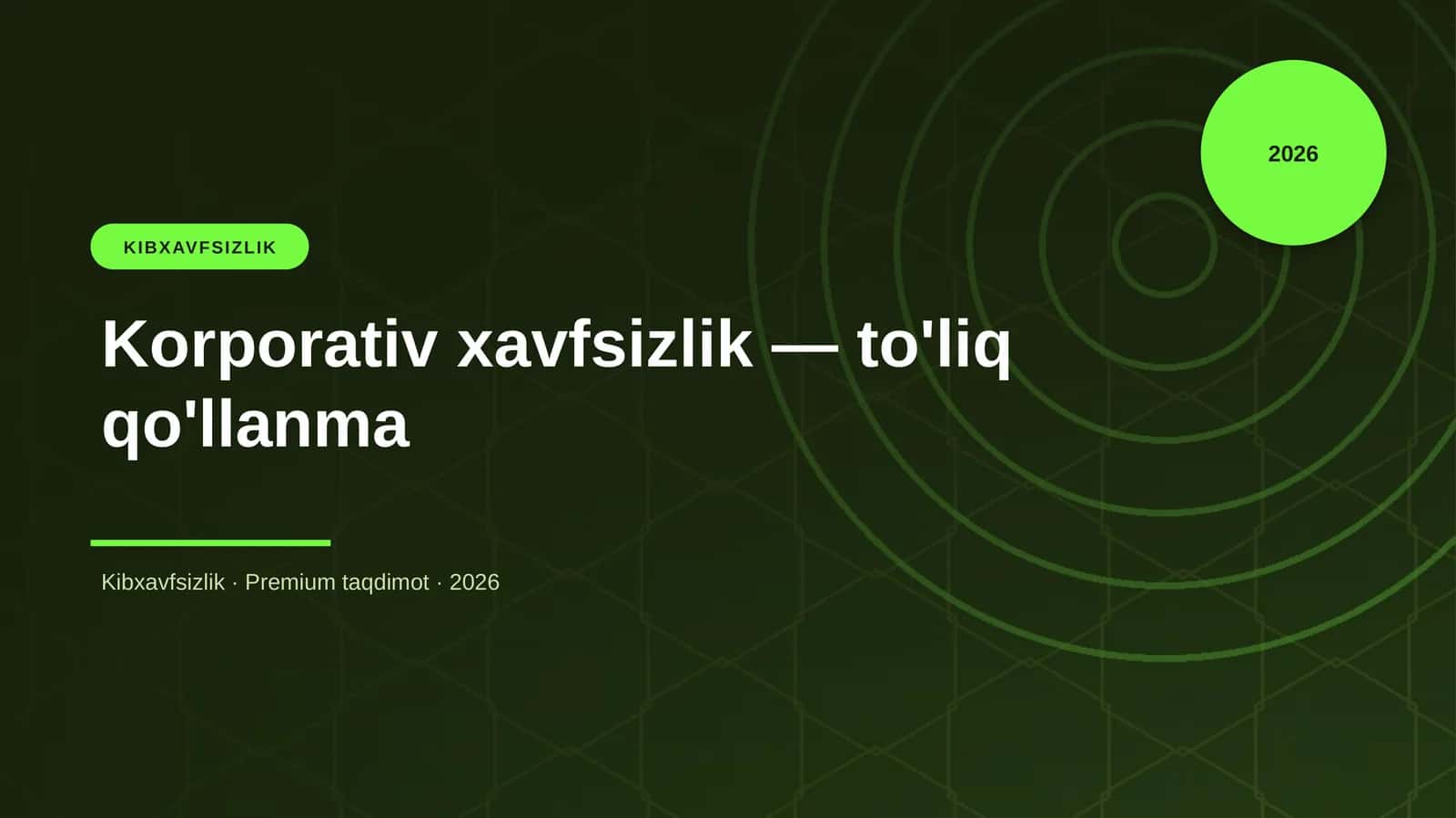 2026

KIBXAVFSIZLIK

Korporativ xavfsizlik — to'liq qo'llanma

Kibxavfsizlik · Premium taqdimot · 2026